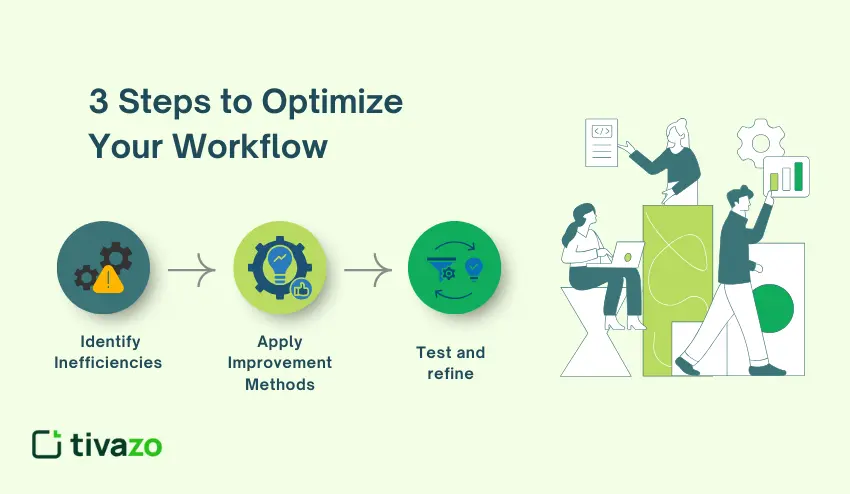 3 Steps to Optimize Your Workflow

Identify Inefficiencies

Apply Improvement Methods

Test and refine

</>

tivazo